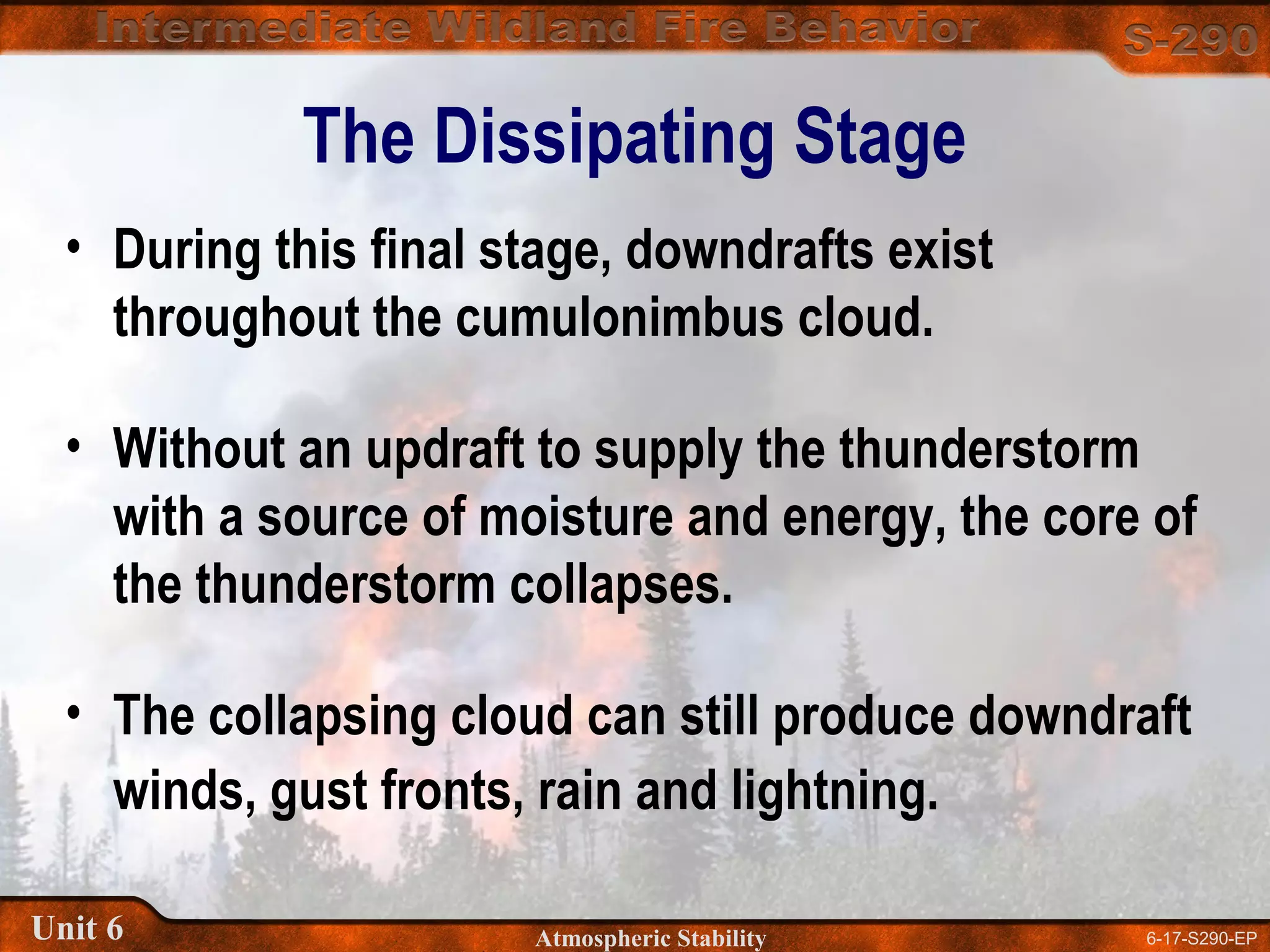 Intermediate Wildland Fire Behavior

S-290

The Dissipating Stage

• During this final stage, downdrafts exist throughout the cumulonimbus cloud.

• Without an updraft to supply the thunderstorm with a source of moisture and energy, the core of the thunderstorm collapses.

• The collapsing cloud can still produce downdraft winds, gust fronts, rain and lightning.

Unit 6

Atmospheric Stability

6-17-S290-EP